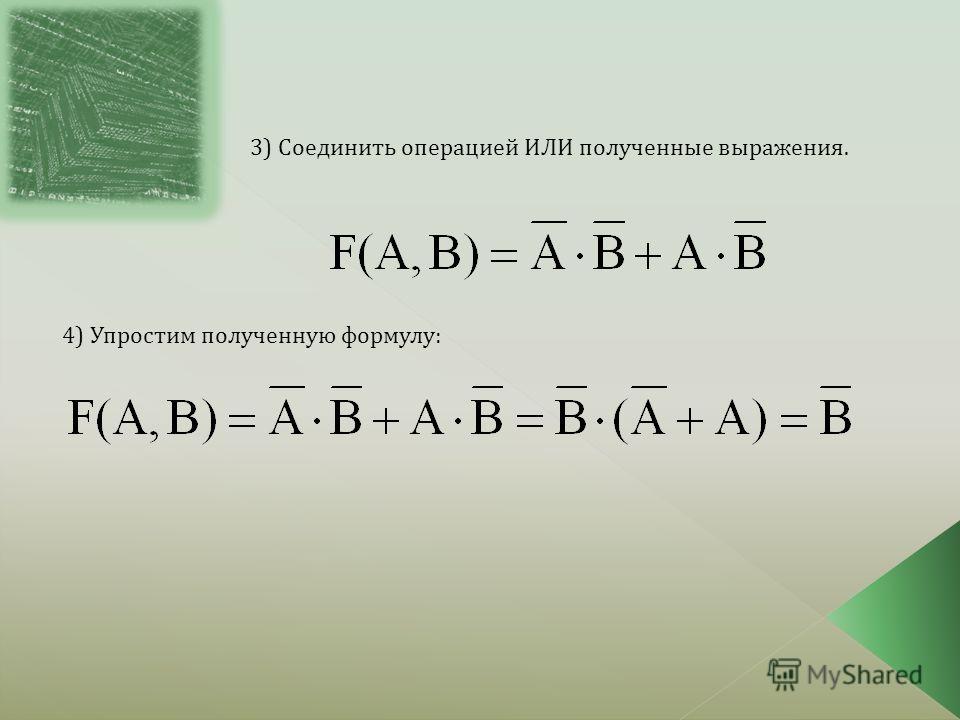 3) Соединить операцией ИЛИ полученные выражения.

$F(A,B) = \overline{A} \cdot \overline{B} + A \cdot \overline{B}$

4) Упростим полученную формулу:

$F(A,B) = \overline{A} \cdot \overline{B} + A \cdot \overline{B} = \overline{B} \cdot (\overline{A} + A) = \overline{B}$

MyShared